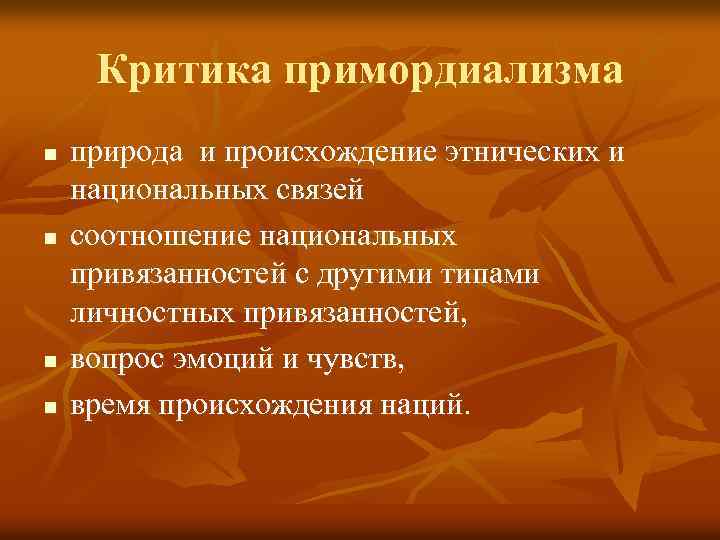 Критика примордиализма

- природа и происхождение этнических и национальных связей
- соотношение национальных привязанностей с другими типами личностных привязанностей,
- вопрос эмоций и чувств,
- время происхождения наций.